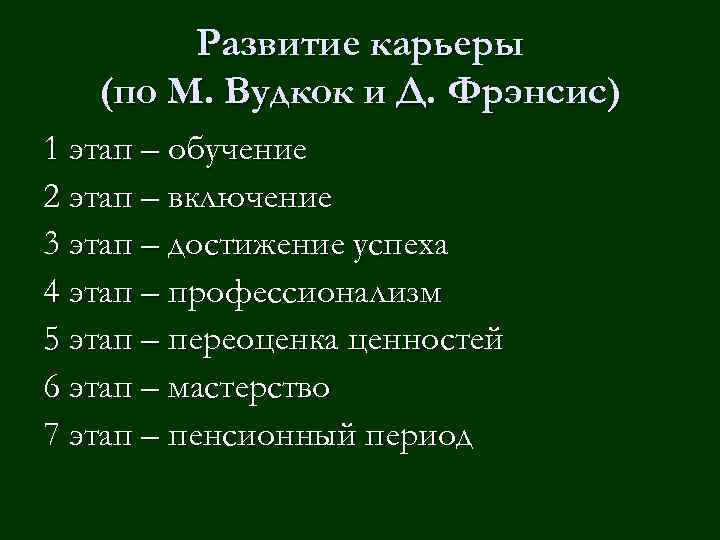 Развитие карьеры (по М. Вудкок и Д. Фрэнсис)

1 этап – обучение
2 этап – включение
3 этап – достижение успеха
4 этап – профессионализм
5 этап – переоценка ценностей
6 этап – мастерство
7 этап – пенсионный период